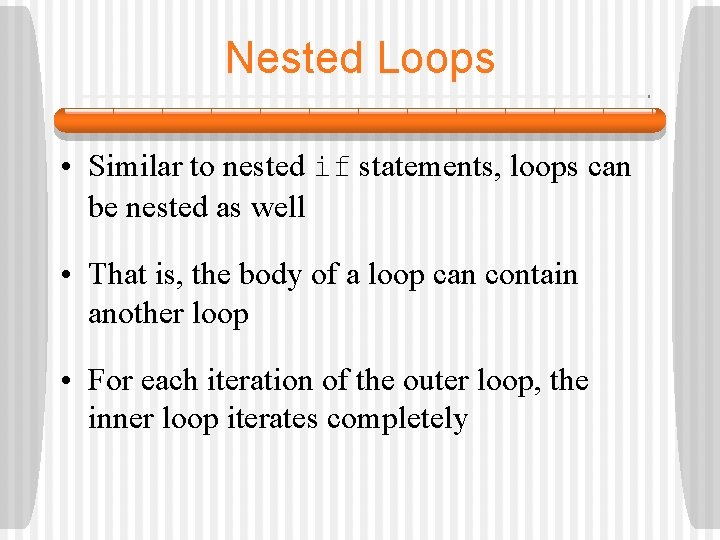 Nested Loops

• Similar to nested if statements, loops can be nested as well

• That is, the body of a loop can contain another loop

• For each iteration of the outer loop, the inner loop iterates completely